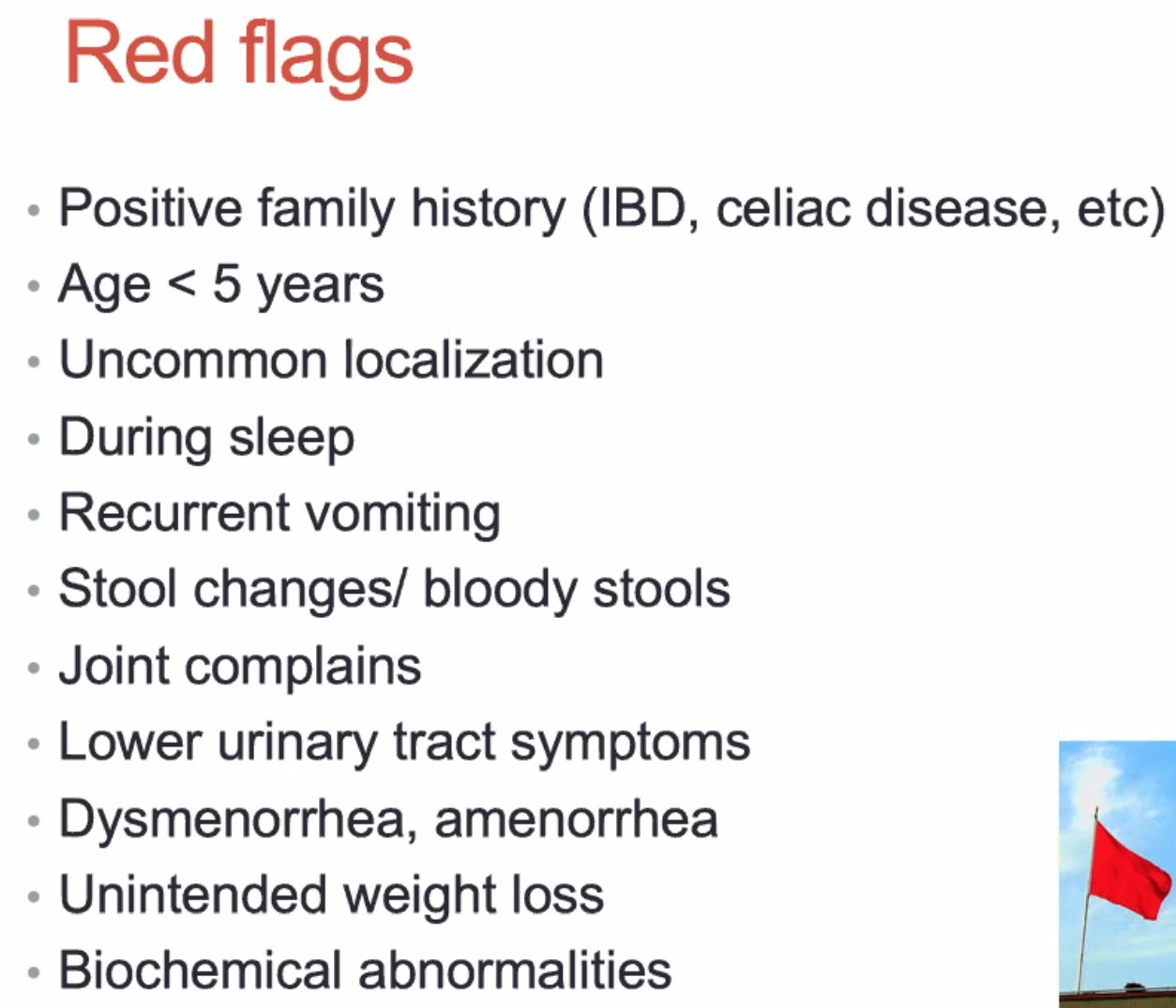 Red flags

• Positive family history (IBD, celiac disease, etc)
• Age < 5 years
• Uncommon localization
• During sleep
• Recurrent vomiting
• Stool changes/ bloody stools
• Joint complains
• Lower urinary tract symptoms
• Dysmenorrhea, amenorrhea
• Unintended weight loss
• Biochemical abnormalities